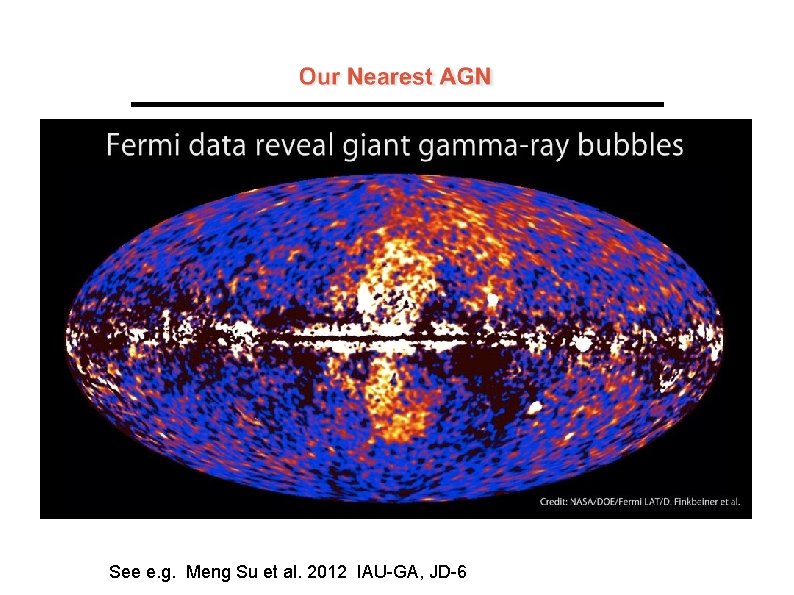 Our Nearest AGN

Fermi data reveal giant gamma-ray bubbles

Credit: NASA/DOE/Fermi LAT/D. Finkbeiner et al.

See e.g. Meng Su et al. 2012 IAU-GA, JD-6